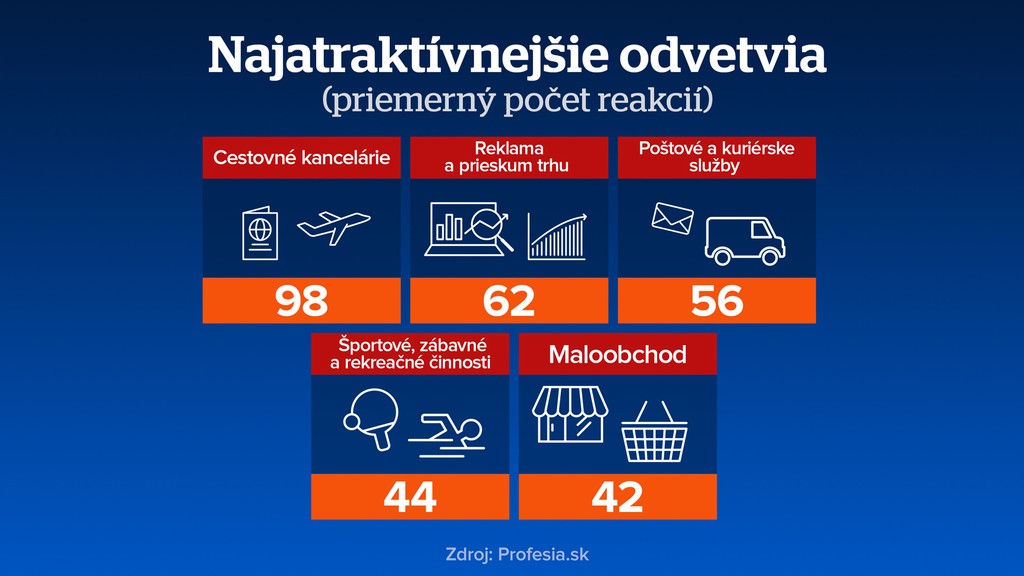 Najatraktívnejšie odvetvia
(priemerný počet reakcií)

Cestovné kancelárie
98

Reklama a prieskum trhu
62

Poštové a kuriérske služby
56

Športové, zábavné a rekreačné činnosti
44

Maloobchod
42

Zdroj: Profesia.sk